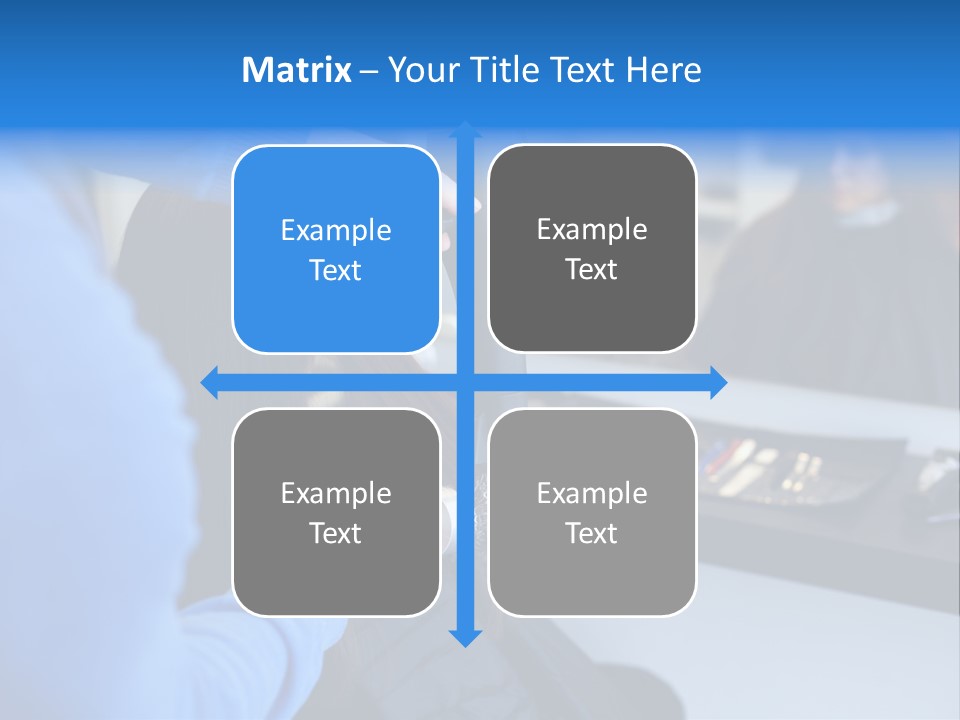 Matrix – Your Title Text Here

Example Text

Example Text

Example Text

Example Text